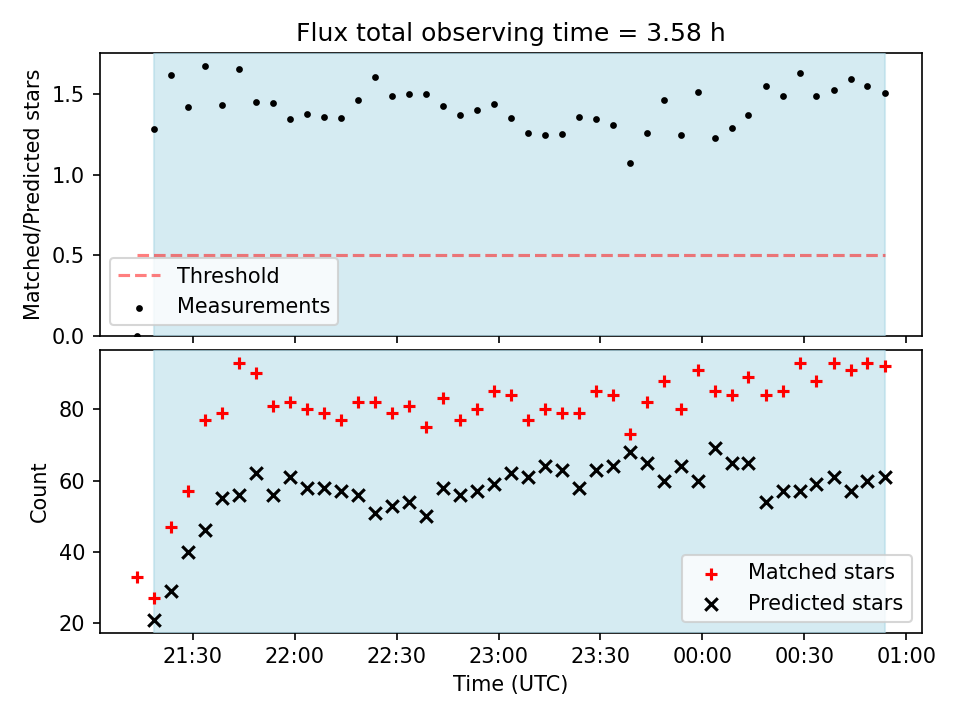 Flux total observing time = 3.58 h

Matched/Predicted stars

1.5
1.0
0.5
0.0

Threshold
Measurements

Count

80
60
40
20

Matched stars
Predicted stars

21:30
22:00
22:30
23:00
23:30
00:00
00:30
01:00

Time (UTC)